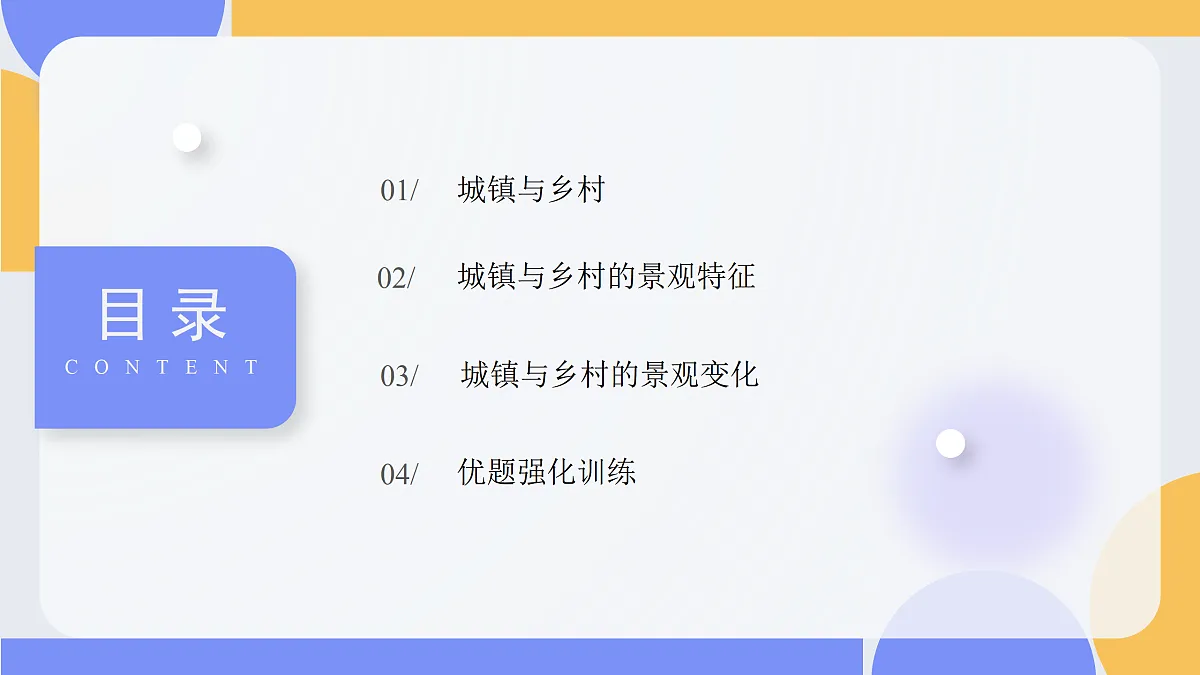 目录
CONTENT

01/ 城镇与乡村

02/ 城镇与乡村的景观特征

03/ 城镇与乡村的景观变化

04/ 优题强化训练